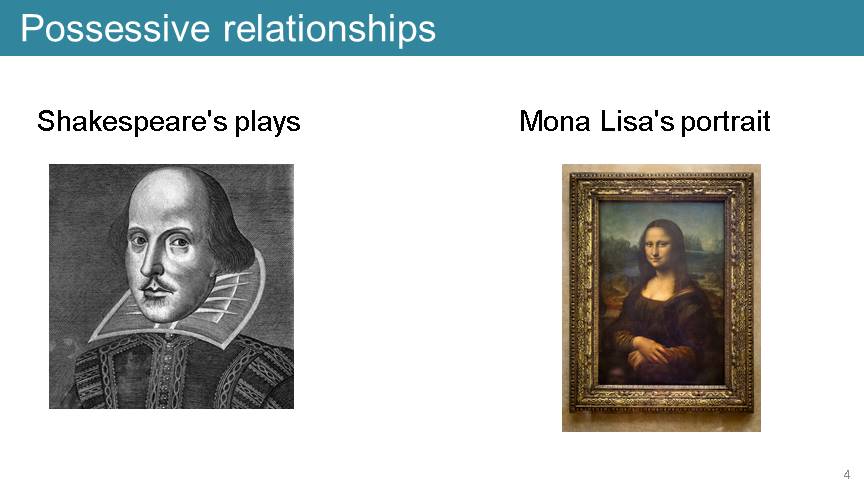 Possessive relationships

Shakespeare's plays

Mona Lisa's portrait

4